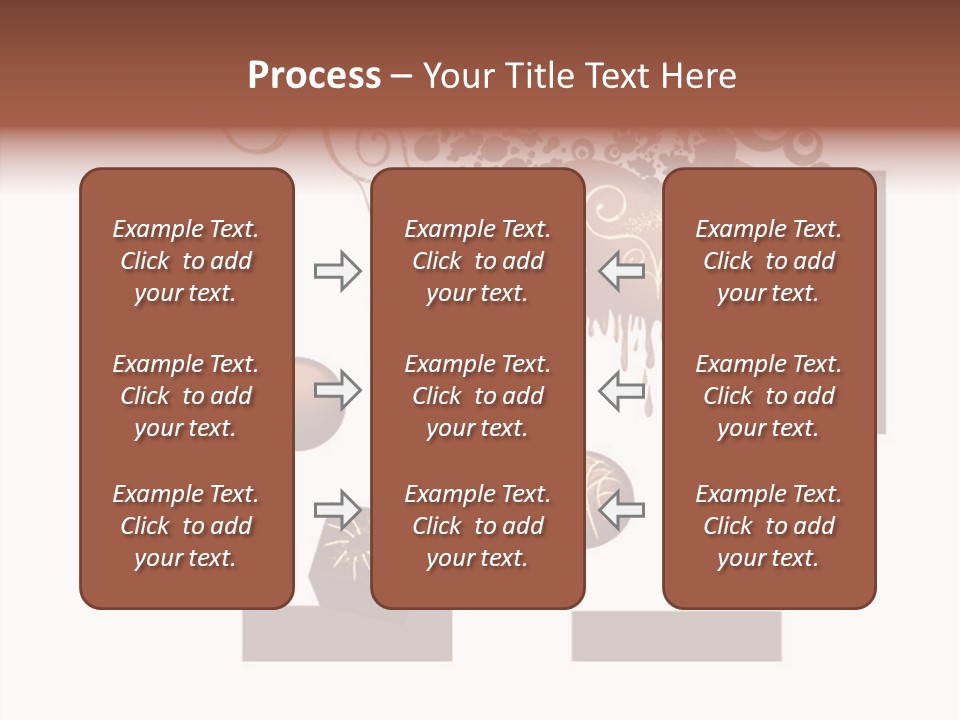 Process – Your Title Text Here

Example Text. Click to add your text.

Example Text. Click to add your text.

Example Text. Click to add your text.

Example Text. Click to add your text.

Example Text. Click to add your text.

Example Text. Click to add your text.

Example Text. Click to add your text.

Example Text. Click to add your text.

Example Text. Click to add your text.